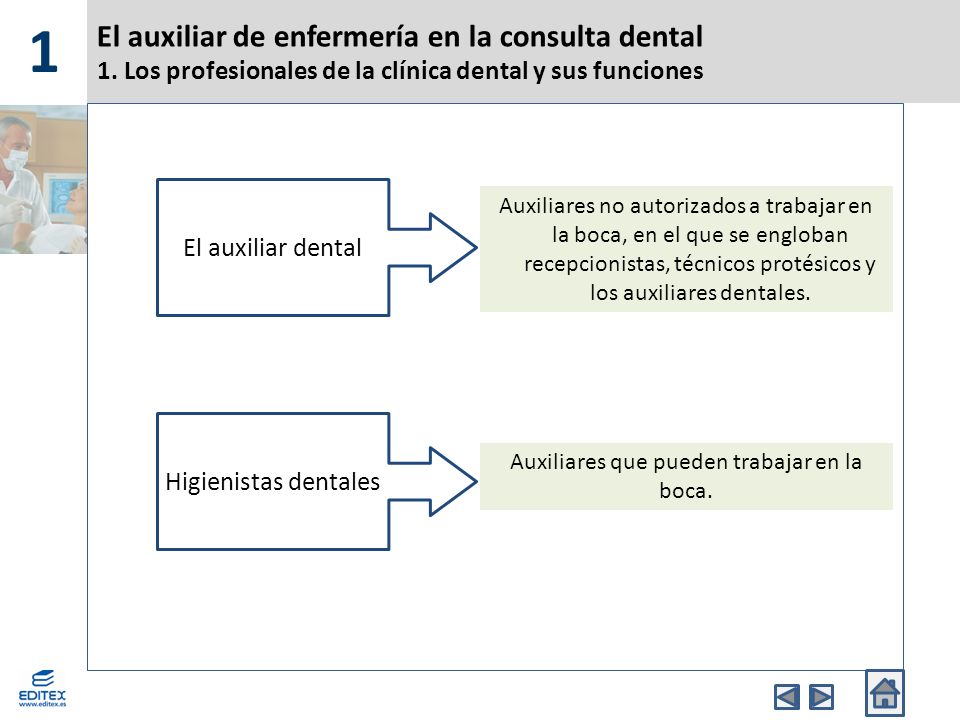 1

El auxiliar de enfermería en la consulta dental
1. Los profesionales de la clínica dental y sus funciones

El auxiliar dental

Auxiliares no autorizados a trabajar en la boca, en el que se engloban recepcionistas, técnicos protésicos y los auxiliares dentales.

Higienistas dentales

Auxiliares que pueden trabajar en la boca.

EDITEX
www.editex.es